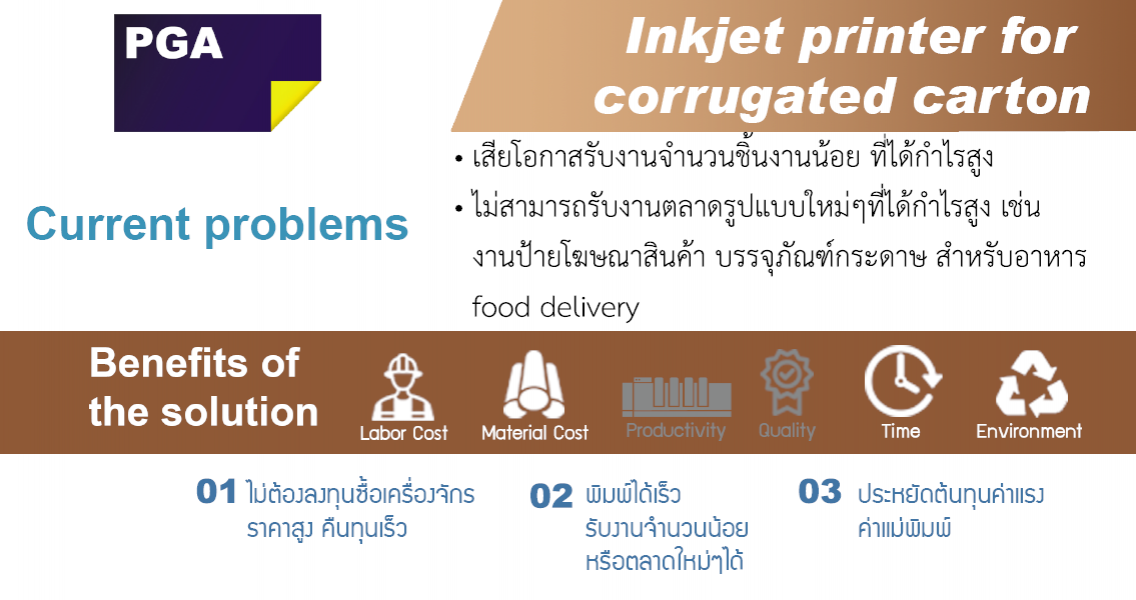 PGA

Inkjet printer for corrugated carton

Current problems

• เสียโอกาสรับงานจำนวนชิ้นงานน้อย ที่ได้กำไรสูง
• ไม่สามารถรับงานตลาดรูปแบบใหม่ๆที่ได้กำไรสูง เช่น งานป้ายโฆษณาสินค้า บรรจุภัณฑ์กระดาษ สำหรับอาหาร food delivery

Benefits of the solution

Labor Cost
Material Cost
Productivity
Quality
Time
Environment

01 ไม่ต้องลงทุนซื้อเครื่องจักร ราคาสูง คืนทุนเร็ว

02 พิมพ์ได้เร็ว รับงานจำนวนน้อย หรือตลาดใหม่ๆได้

03 ประหยัดต้นทุนค่าแรง ค่าแม่พิมพ์